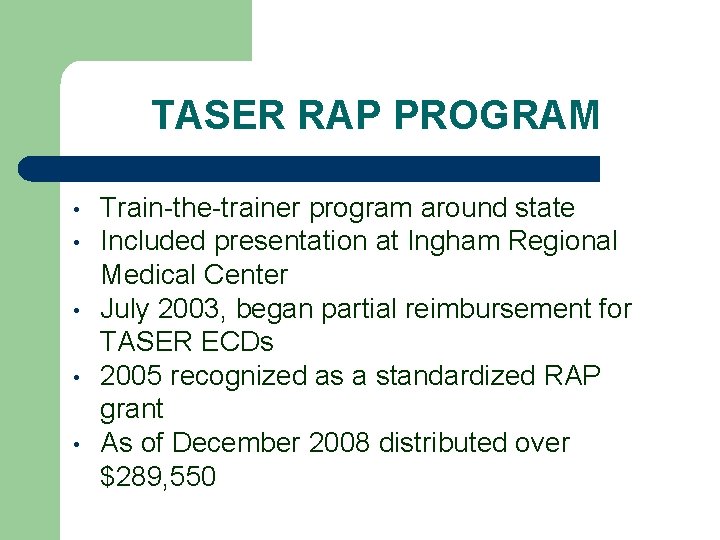 TASER RAP PROGRAM

• Train-the-trainer program around state
• Included presentation at Ingham Regional Medical Center
• July 2003, began partial reimbursement for TASER ECDs
• 2005 recognized as a standardized RAP grant
• As of December 2008 distributed over \$289,550